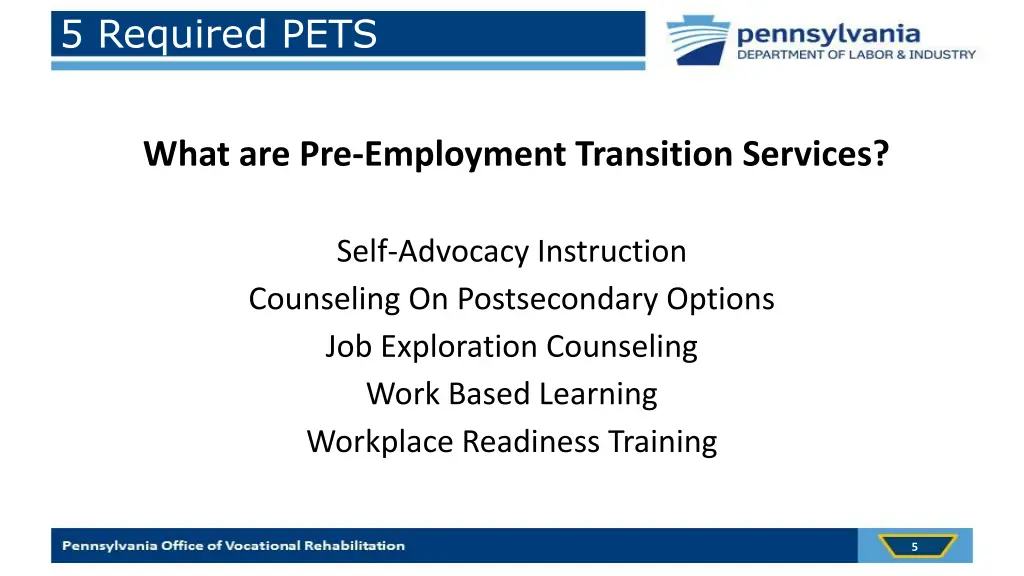 5 Required PETS

pennsylvania
DEPARTMENT OF LABOR & INDUSTRY

What are Pre-Employment Transition Services?

Self-Advocacy Instruction
Counseling On Postsecondary Options
Job Exploration Counseling
Work Based Learning
Workplace Readiness Training

Pennsylvania Office of Vocational Rehabilitation

5